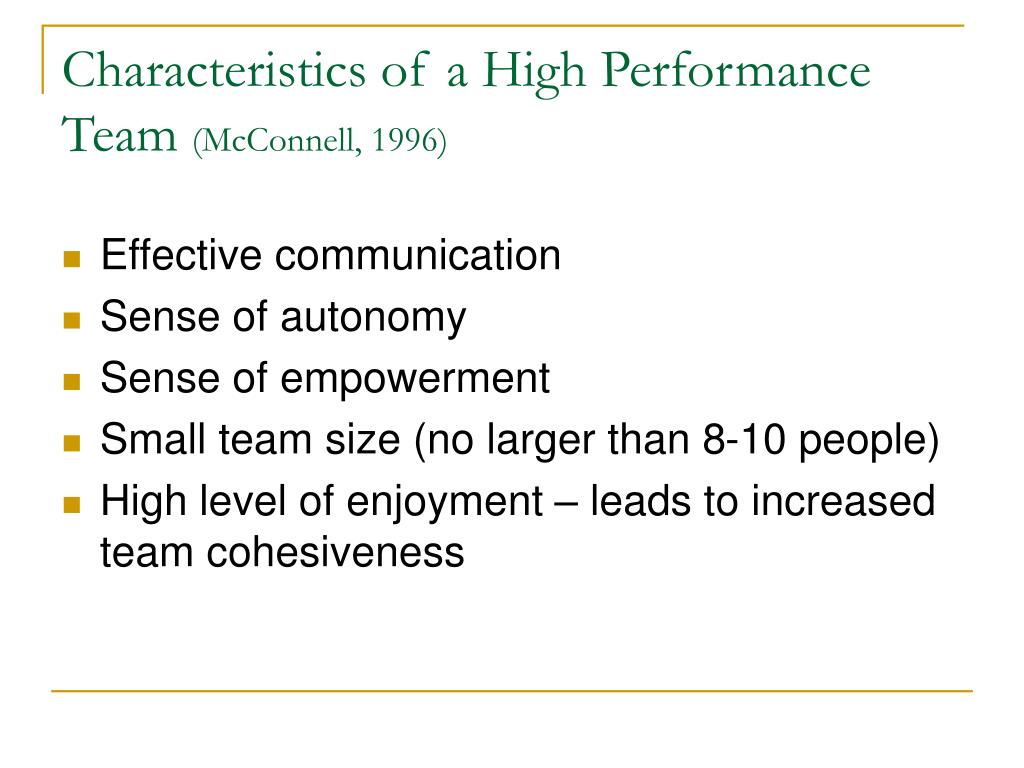 Characteristics of a High Performance Team (McConnell, 1996)

- Effective communication
- Sense of autonomy
- Sense of empowerment
- Small team size (no larger than 8-10 people)
- High level of enjoyment – leads to increased team cohesiveness